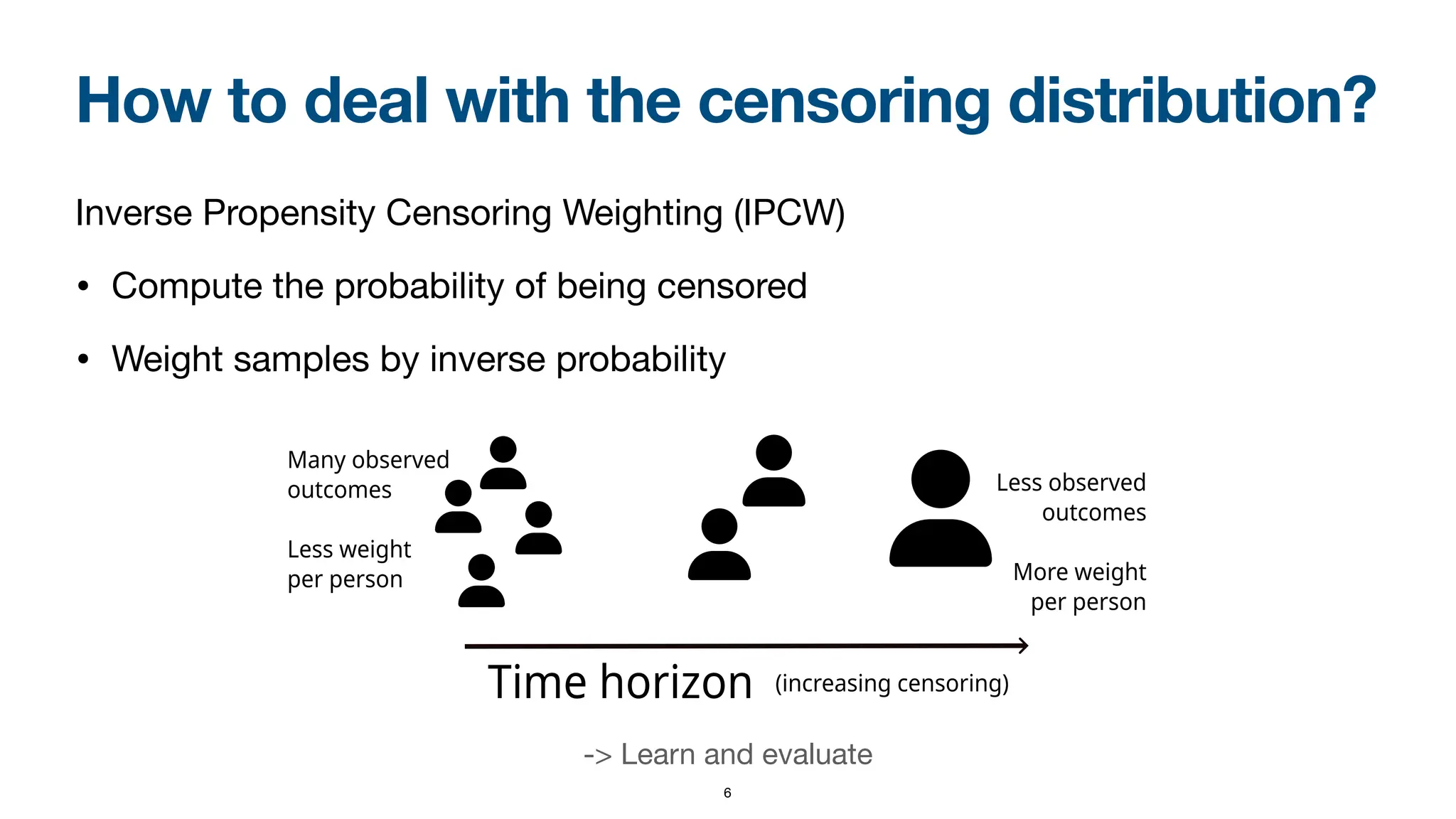 How to deal with the censoring distribution?

Inverse Propensity Censoring Weighting (IPCW)

• Compute the probability of being censored

• Weight samples by inverse probability

Many observed outcomes

Less weight per person

Less observed outcomes

More weight per person

Time horizon (increasing censoring)

-> Learn and evaluate

6